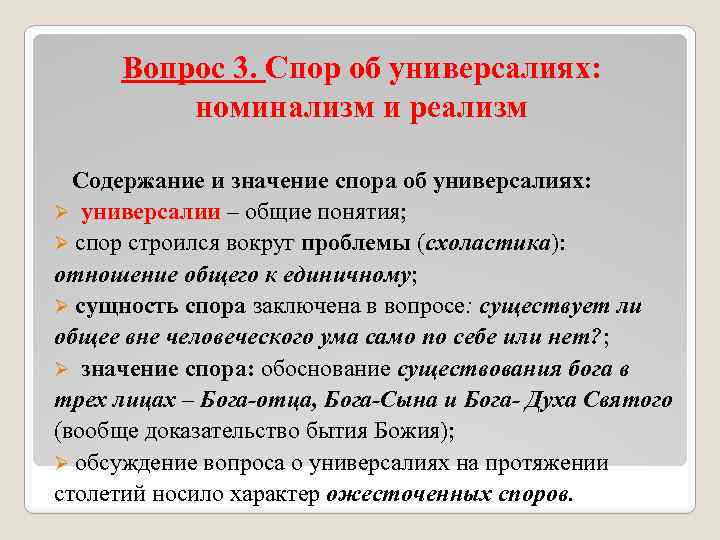 Вопрос 3. Спор об универсалиях: номинализм и реализм

Содержание и значение спора об универсалиях:

➢ универсалии – общие понятия;

➢ спор строился вокруг проблемы (схоластика): отношение общего к единичному;

➢ сущность спора заключена в вопросе: существует ли общее вне человеческого ума само по себе или нет?;

➢ значение спора: обоснование существования бога в трех лицах – Бога-отца, Бога-Сына и Бога- Духа Святого (вообще доказательство бытия Божия);

➢ обсуждение вопроса о универсалиях на протяжении столетий носило характер ожесточенных споров.